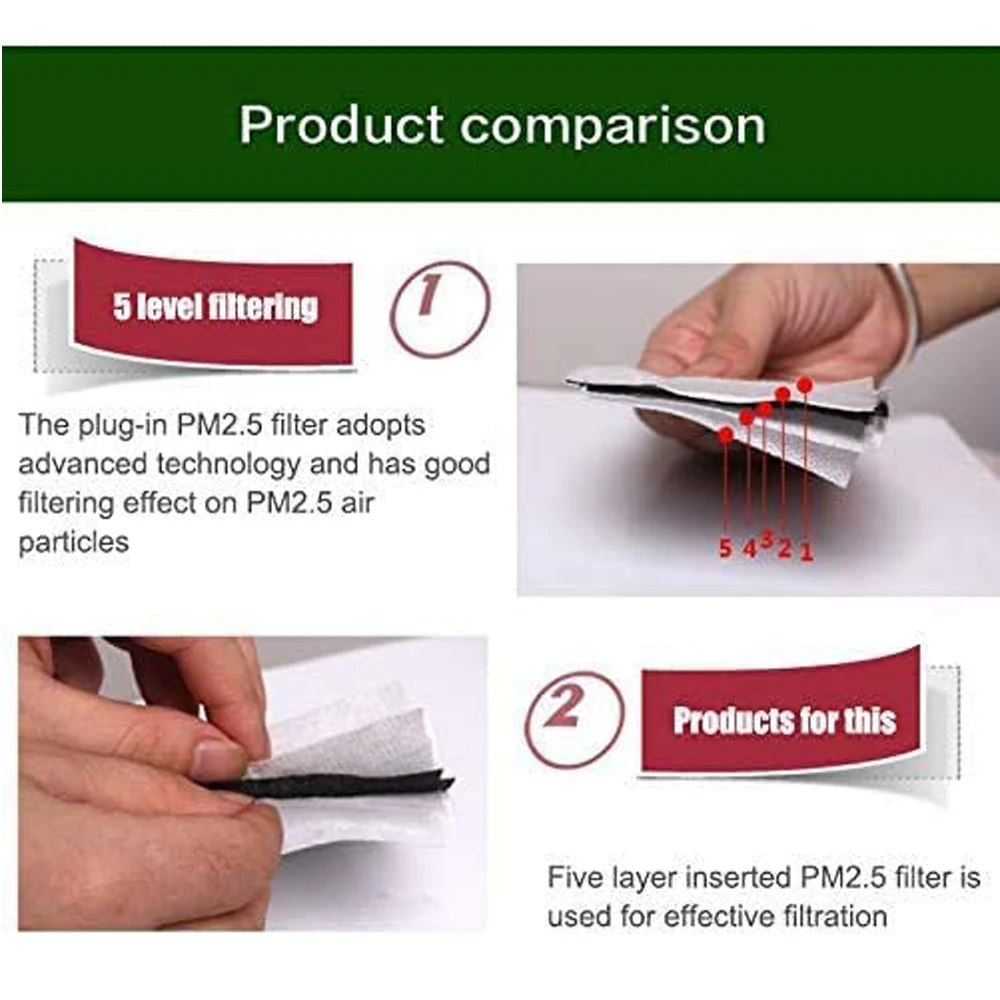 Product comparison

5 level filtering

1

The plug-in PM2.5 filter adopts advanced technology and has good filtering effect on PM2.5 air particles

5 4 3 2 1

2

Products for this

Five layer inserted PM2.5 filter is used for effective filtration